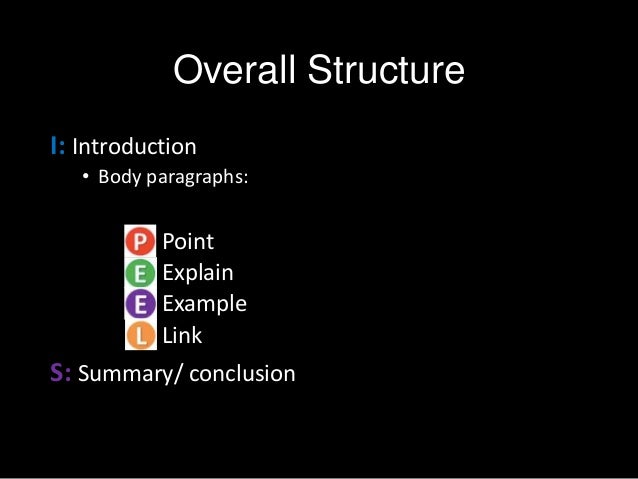 Overall Structure

I: Introduction

• Body paragraphs:

P Point
E Explain
E Example
L Link

S: Summary/ conclusion